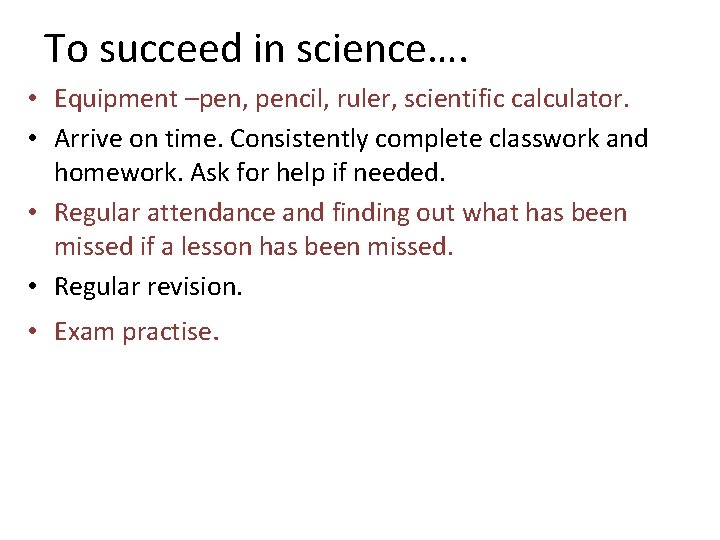 To succeed in science….

• Equipment –pen, pencil, ruler, scientific calculator.
• Arrive on time. Consistently complete classwork and homework. Ask for help if needed.
• Regular attendance and finding out what has been missed if a lesson has been missed.
• Regular revision.
• Exam practise.